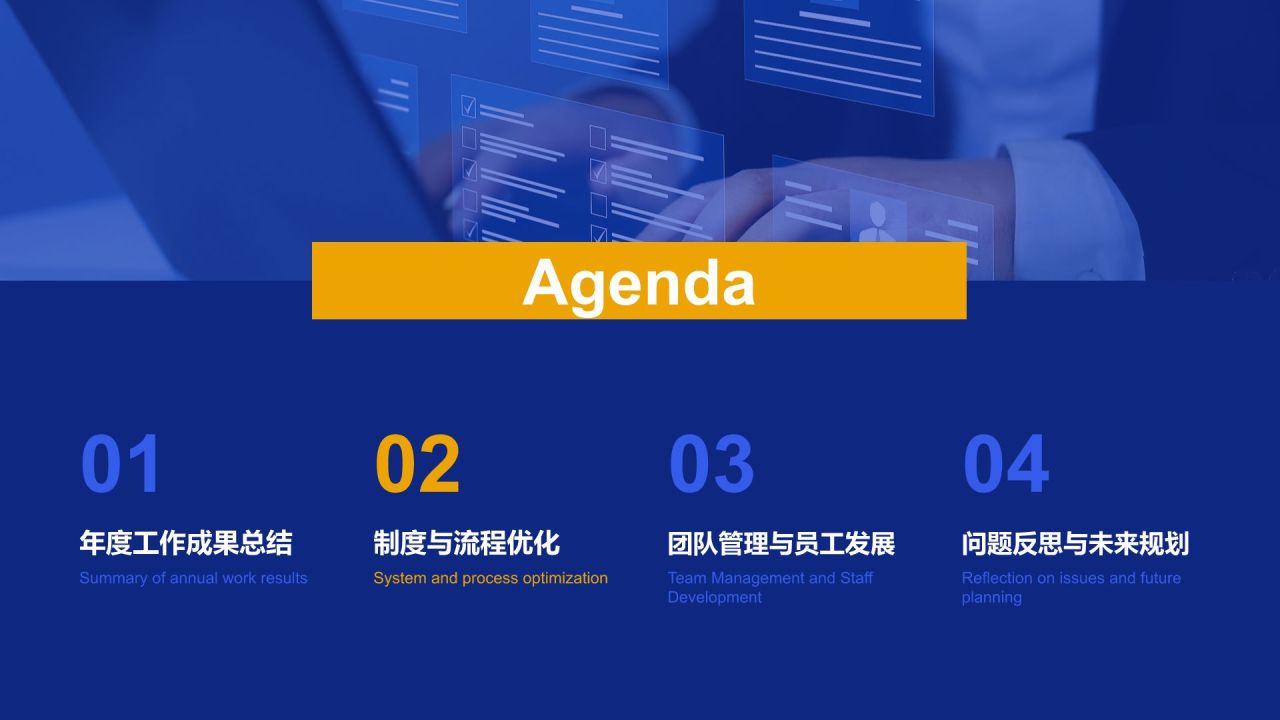 Agenda

01

年度工作成果总结

Summary of annual work results

02

制度与流程优化

System and process optimization

03

团队管理与员工发展

Team Management and Staff Development

04

问题反思与未来规划

Reflection on issues and future planning